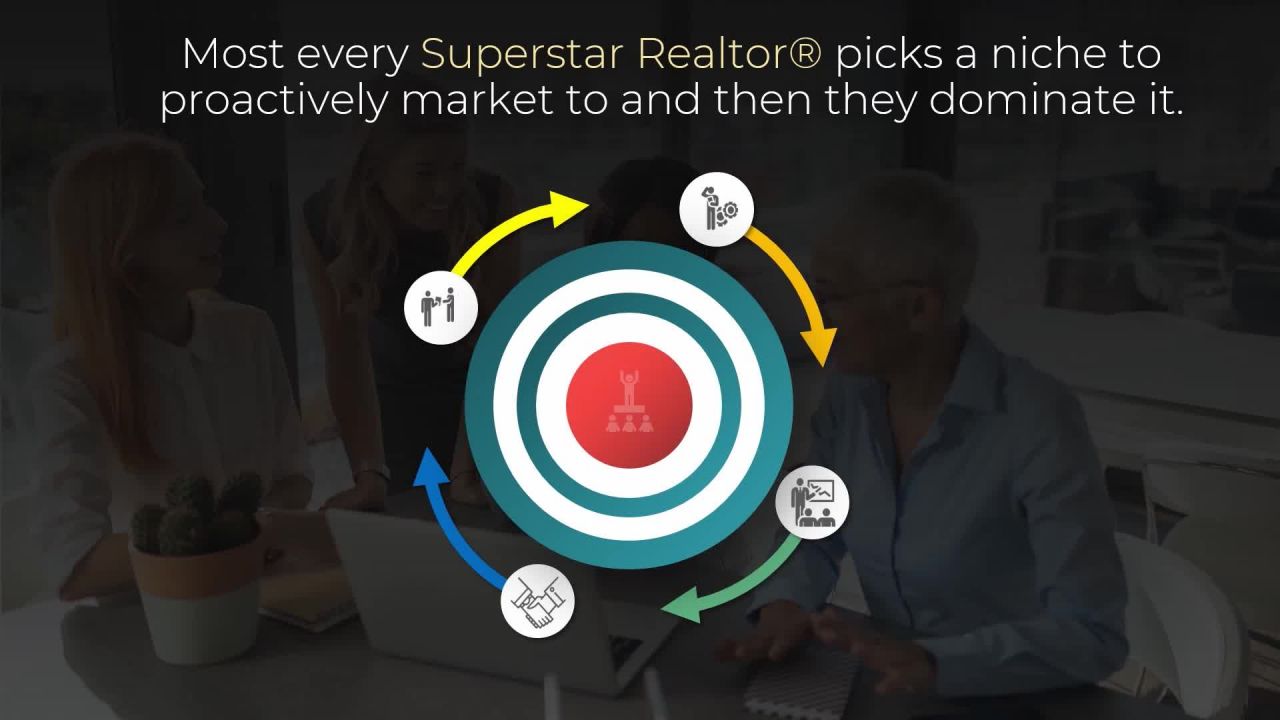 Most every Superstar Realtor® picks a niche to proactively market to and then they dominate it.